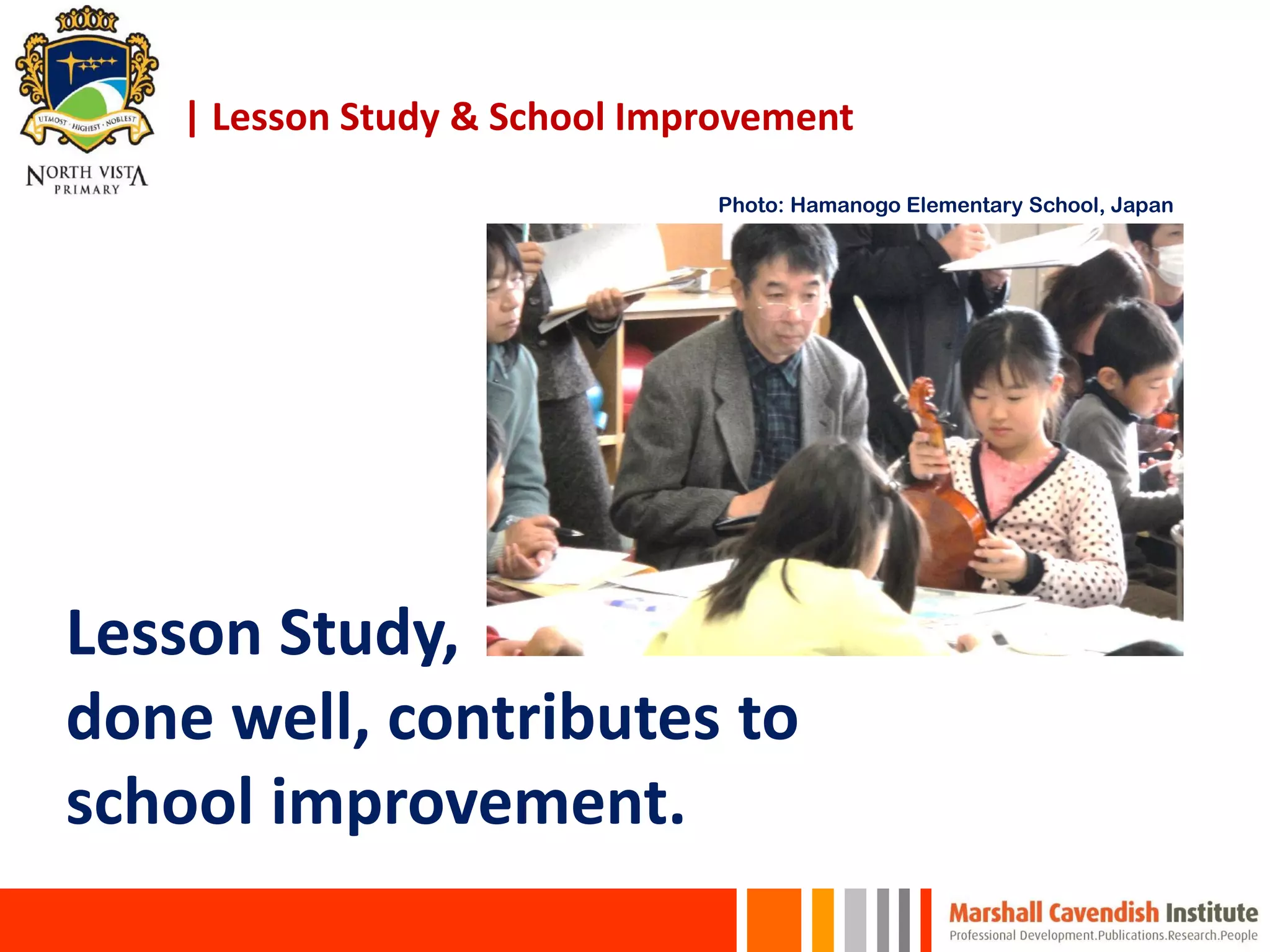 UTMOST · HIGHEST · NOBLEST

NORTH VISTA
PRIMARY

| Lesson Study & School Improvement

Photo: Hamanogo Elementary School, Japan

Lesson Study,
done well, contributes to school improvement.

Marshall Cavendish Institute
Professional Development.Publications.Research.People